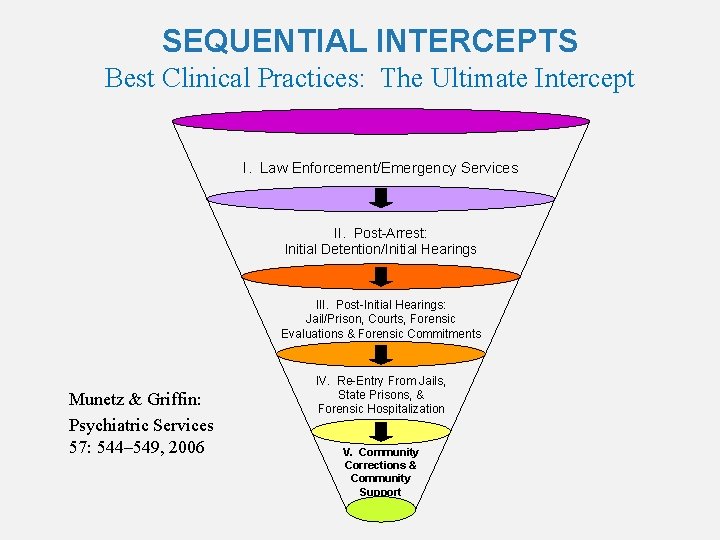 SEQUENTIAL INTERCEPTS
Best Clinical Practices: The Ultimate Intercept

I. Law Enforcement/Emergency Services

II. Post-Arrest:
Initial Detention/Initial Hearings

III. Post-Initial Hearings:
Jail/Prison, Courts, Forensic Evaluations & Forensic Commitments

IV. Re-Entry From Jails, State Prisons, & Forensic Hospitalization

V. Community Corrections & Community Support

Munetz & Griffin:
Psychiatric Services
57: 544–549, 2006